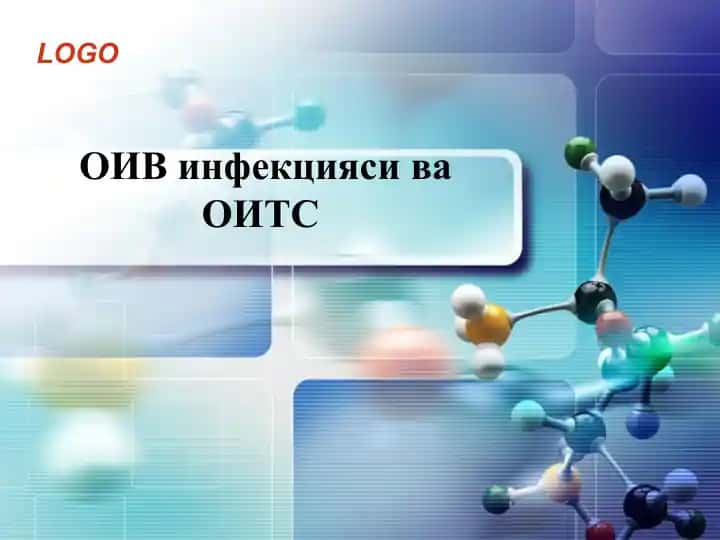 LOGO

ОИВ инфекцияси ва ОИТС